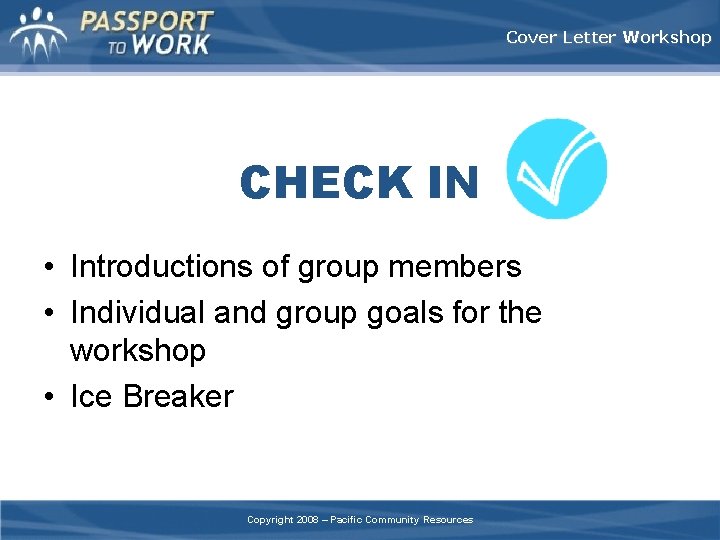 PASSPORT TO WORK

Cover Letter Workshop

CHECK IN

• Introductions of group members
• Individual and group goals for the workshop
• Ice Breaker

Copyright 2008 – Pacific Community Resources